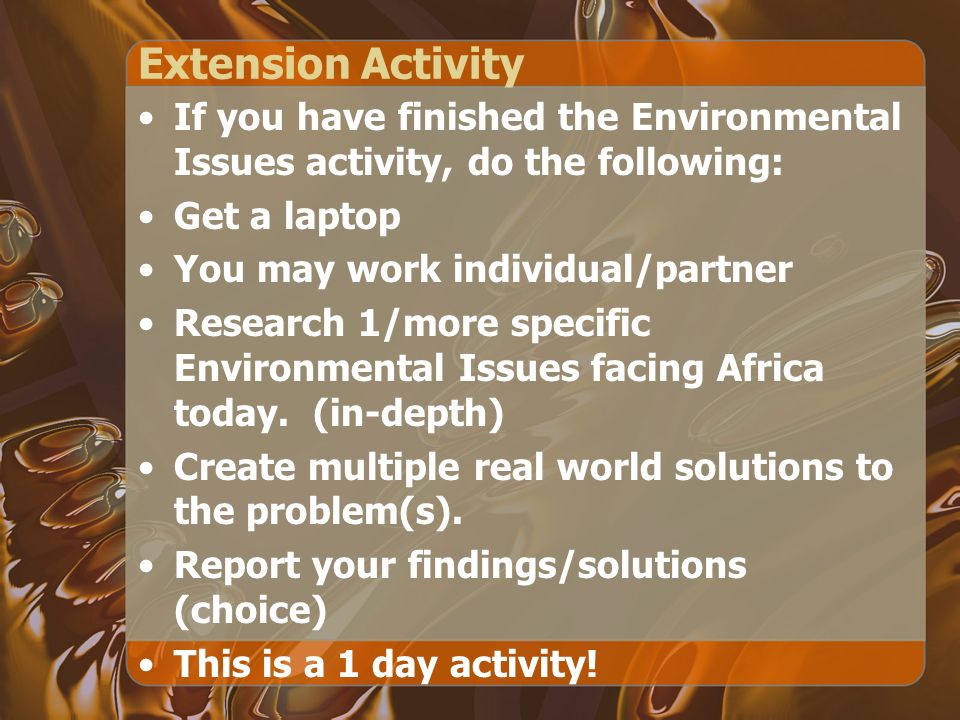 Extension Activity

• If you have finished the Environmental Issues activity, do the following:
• Get a laptop
• You may work individual/partner
• Research 1/more specific Environmental Issues facing Africa today. (in-depth)
• Create multiple real world solutions to the problem(s).
• Report your findings/solutions (choice)
• This is a 1 day activity!